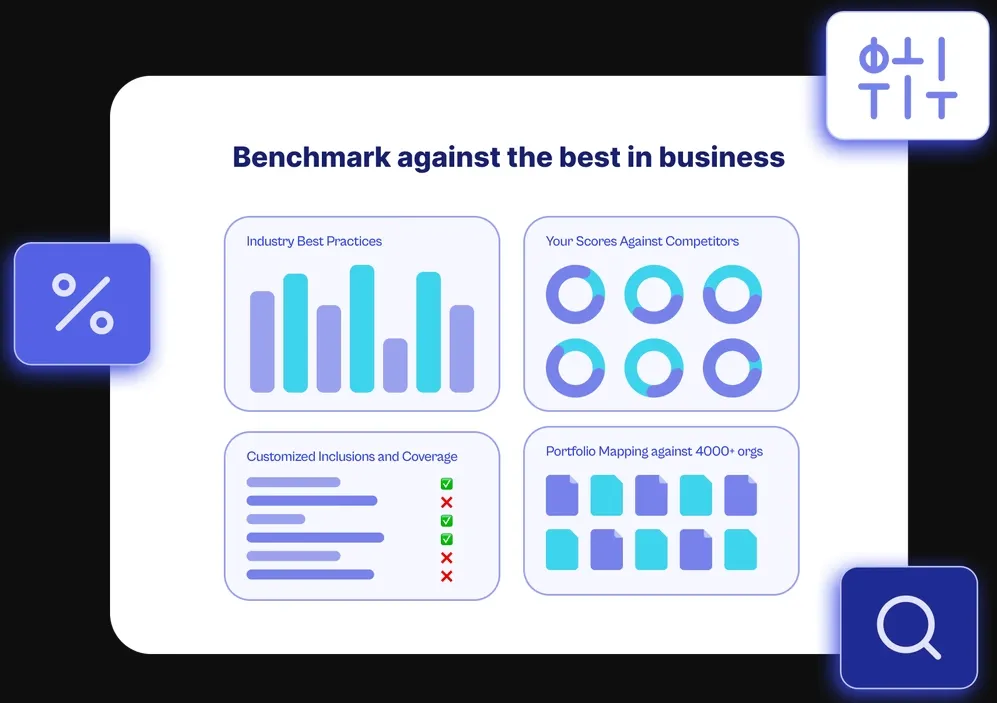 Benchmark against the best in business

Industry Best Practices

Your Scores Against Competitors

Customized Inclusions and Coverage

Portfolio Mapping against 4000+ orgs